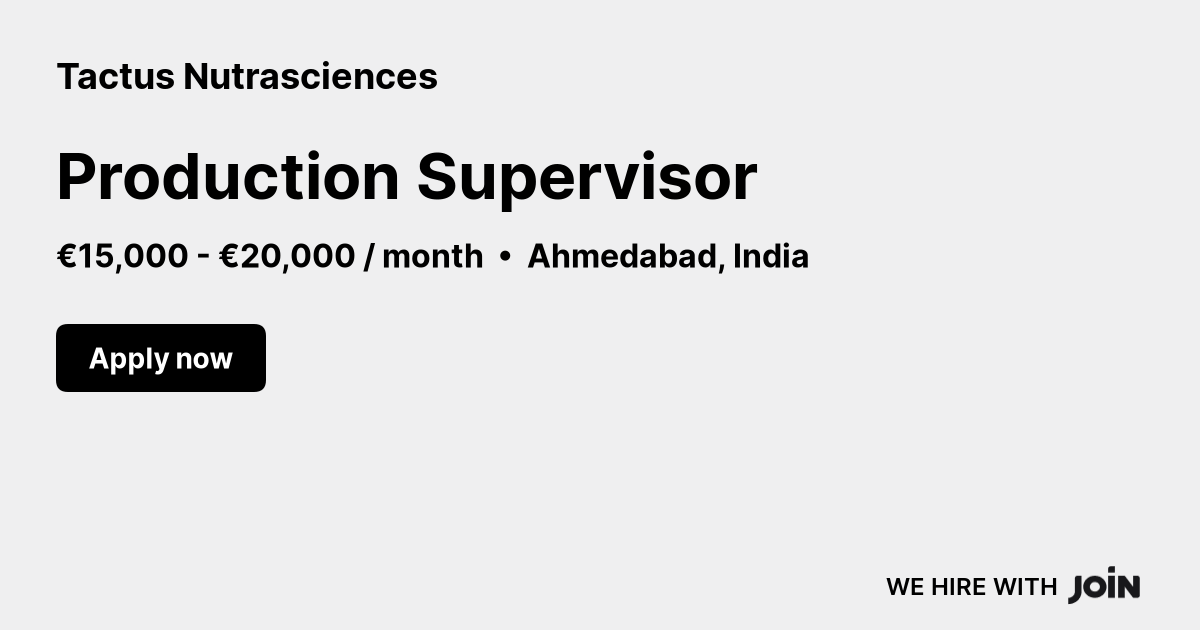 Tactus Nutrasciences

Production Supervisor

€15,000 - €20,000 / month • Ahmedabad, India

Apply now

WE HIRE WITH JOIN